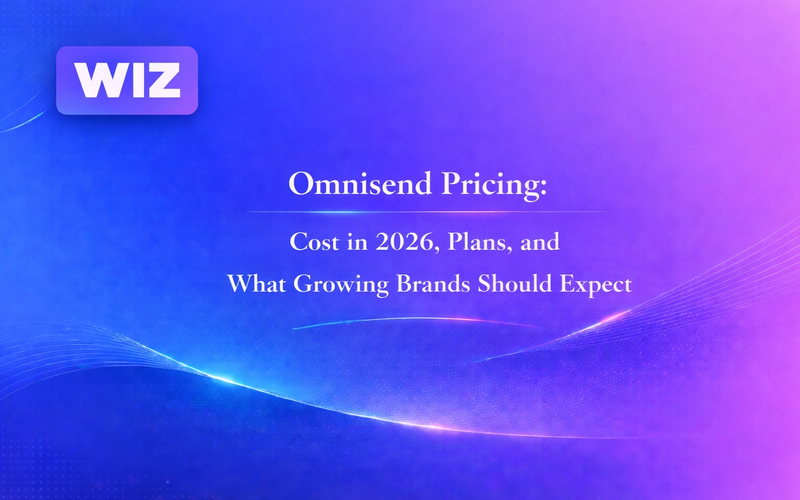 WIZ

Omnisend Pricing:

Cost in 2026, Plans, and What Growing Brands Should Expect